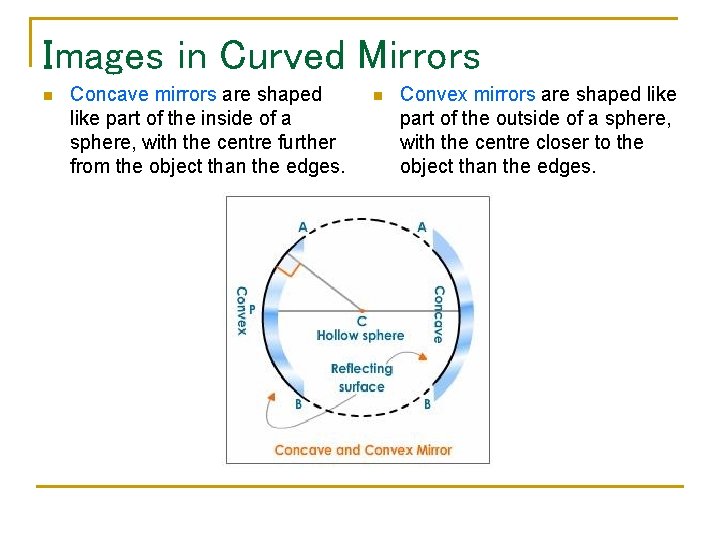 Images in Curved Mirrors

Concave mirrors are shaped like part of the inside of a sphere, with the centre further from the object than the edges.

Convex mirrors are shaped like part of the outside of a sphere, with the centre closer to the object than the edges.

A
A
Convex
P
C
Hollow sphere
Concave
Reflecting surface
B
B
Concave and Convex Mirror